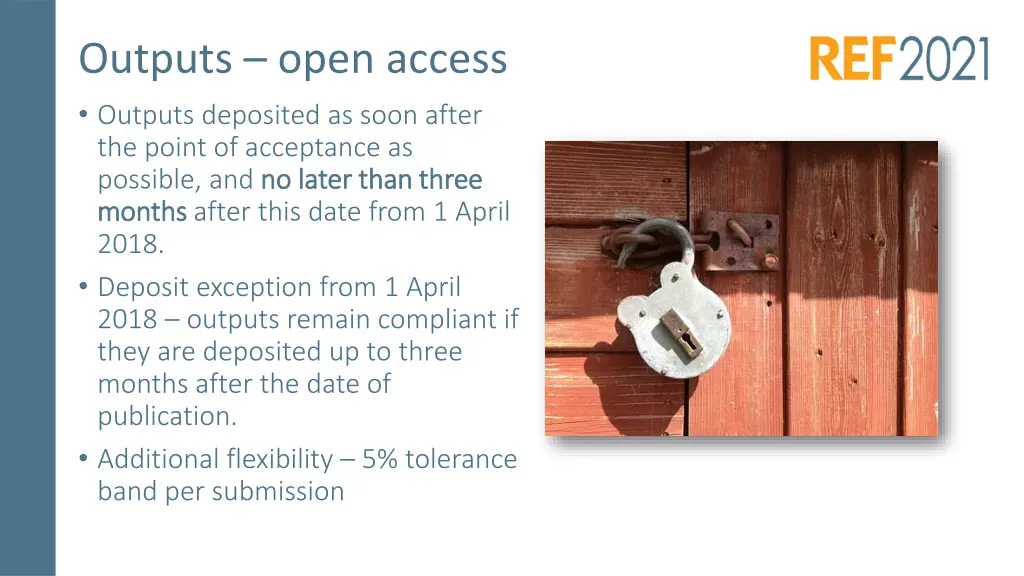 Outputs – open access

REF2021

• Outputs deposited as soon after the point of acceptance as possible, and no later than three months after this date from 1 April 2018.

• Deposit exception from 1 April 2018 – outputs remain compliant if they are deposited up to three months after the date of publication.

• Additional flexibility – 5% tolerance band per submission